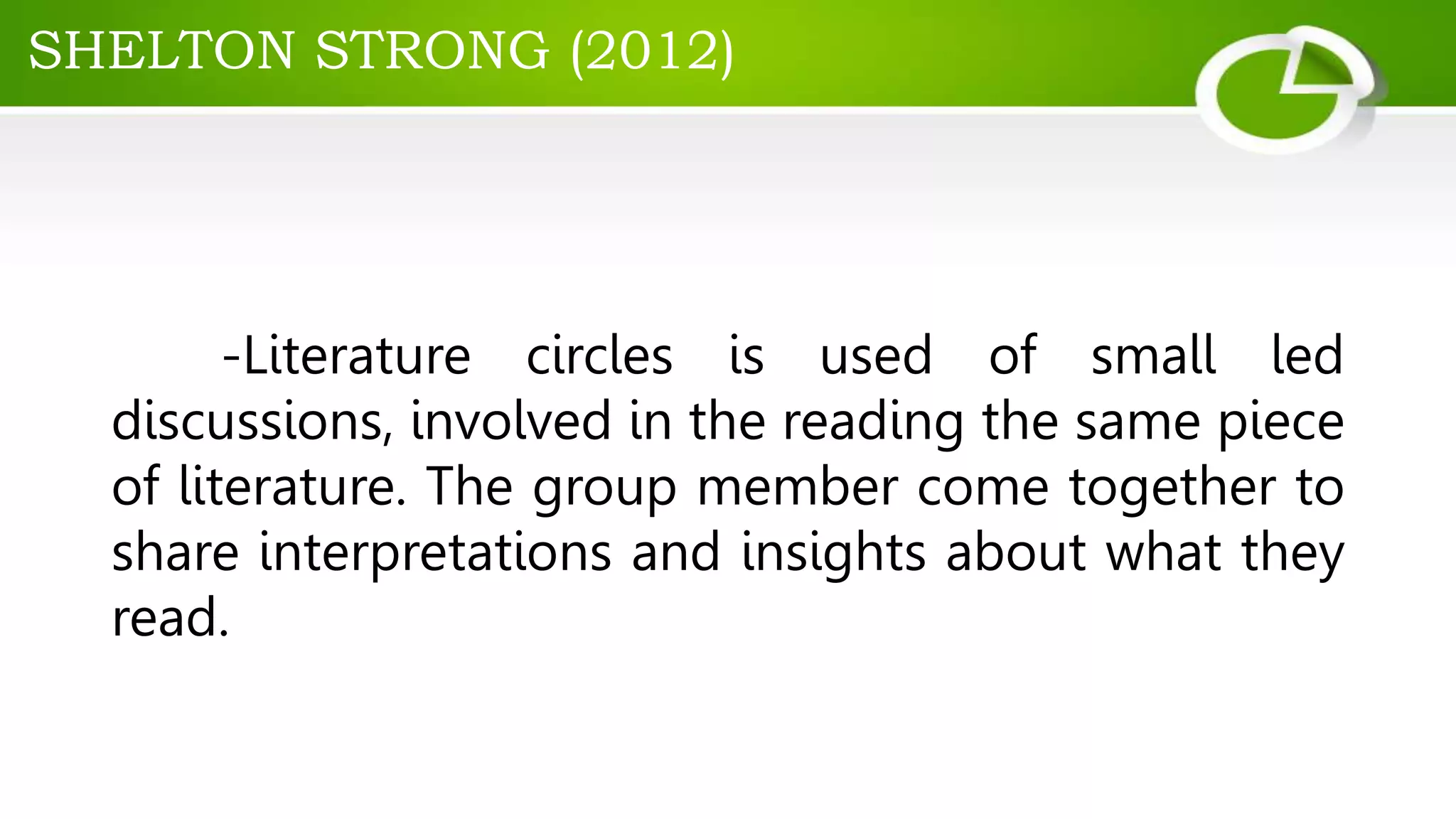 SHELTON STRONG (2012)

-Literature circles is used of small led discussions, involved in the reading the same piece of literature. The group member come together to share interpretations and insights about what they read.